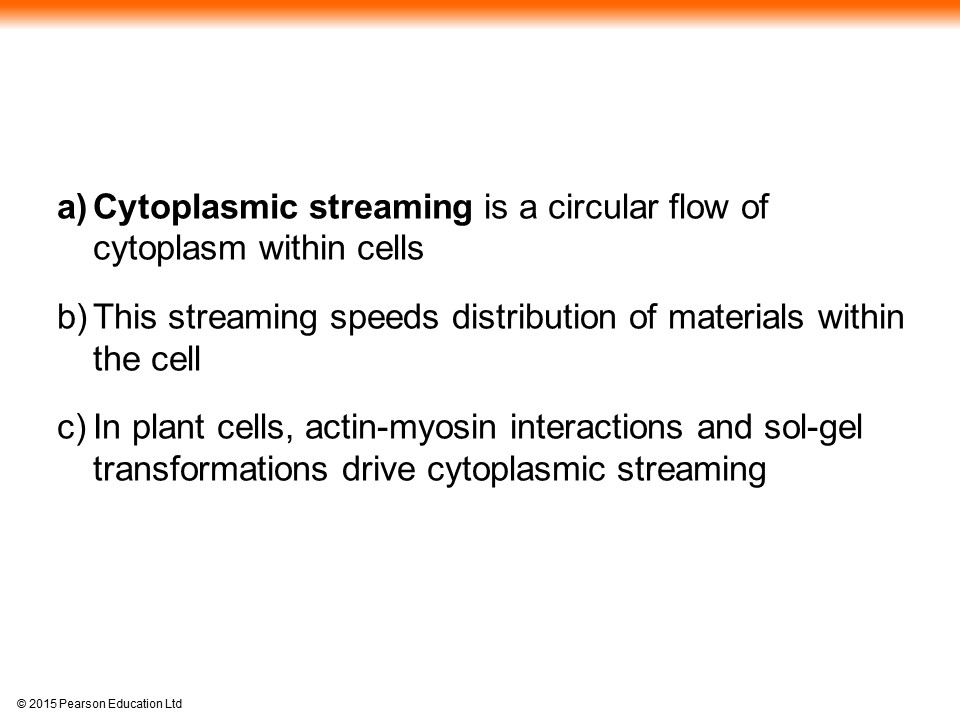 a) Cytoplasmic streaming is a circular flow of cytoplasm within cells

b) This streaming speeds distribution of materials within the cell

c) In plant cells, actin-myosin interactions and sol-gel transformations drive cytoplasmic streaming

© 2015 Pearson Education Ltd